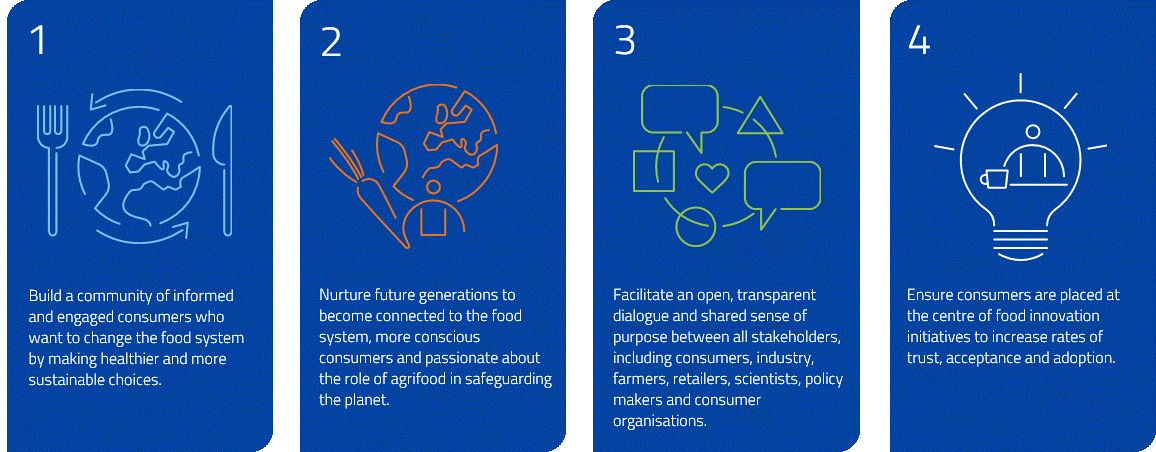 1

Build a community of informed and engaged consumers who want to change the food system by making healthier and more sustainable choices.

2

Nurture future generations to become connected to the food system, more conscious consumers and passionate about the role of agrifood in safeguarding the planet.

3

Facilitate an open, transparent dialogue and shared sense of purpose between all stakeholders, including consumers, industry, farmers, retailers, scientists, policy makers and consumer organisations.

4

Ensure consumers are placed at the centre of food innovation initiatives to increase rates of trust, acceptance and adoption.